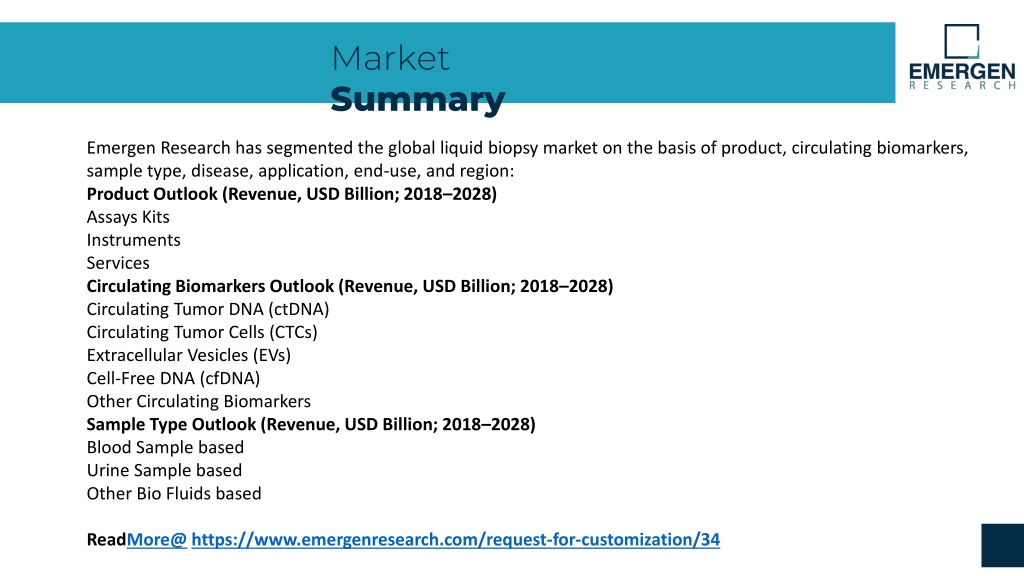 Market
Summary

EMERGEN
RESEARCH

Emergen Research has segmented the global liquid biopsy market on the basis of product, circulating biomarkers, sample type, disease, application, end-use, and region:
Product Outlook (Revenue, USD Billion; 2018–2028)
Assays Kits
Instruments
Services
Circulating Biomarkers Outlook (Revenue, USD Billion; 2018–2028)
Circulating Tumor DNA (ctDNA)
Circulating Tumor Cells (CTCs)
Extracellular Vesicles (EVs)
Cell-Free DNA (cfDNA)
Other Circulating Biomarkers
Sample Type Outlook (Revenue, USD Billion; 2018–2028)
Blood Sample based
Urine Sample based
Other Bio Fluids based

ReadMore@ https://www.emergenresearch.com/request-for-customization/34